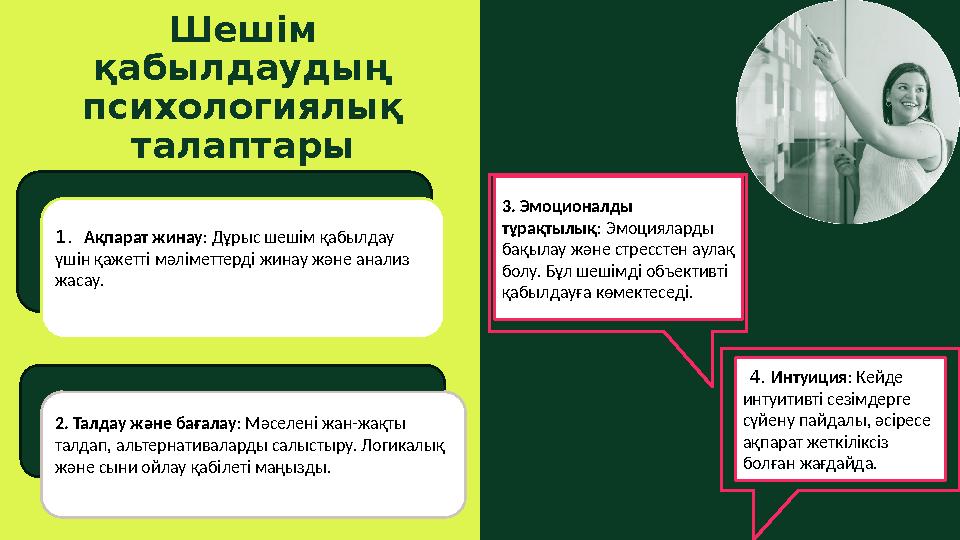 Шешім қабылдаудың психологиялық талаптары

1. Ақпарат жинау: Дұрыс шешім қабылдау үшін қажетті мәліметтерді жинау және анализ жасау.

2. Талдау және бағалау: Мәселені жан-жақты талдап, альтернативаларды салыстыру. Логикалық және сыни ойлау қабілеті маңызды.

3. Эмоционалды тұрақтылық: Эмоцияларды бақылау және стресстен аулақ болу. Бұл шешімді объективті қабылдауға көмектеседі.

4. Интуиция: Кейде интуитивті сезімдерге сүйену пайдалы, әсіресе ақпарат жеткіліксіз болған жағдайда.